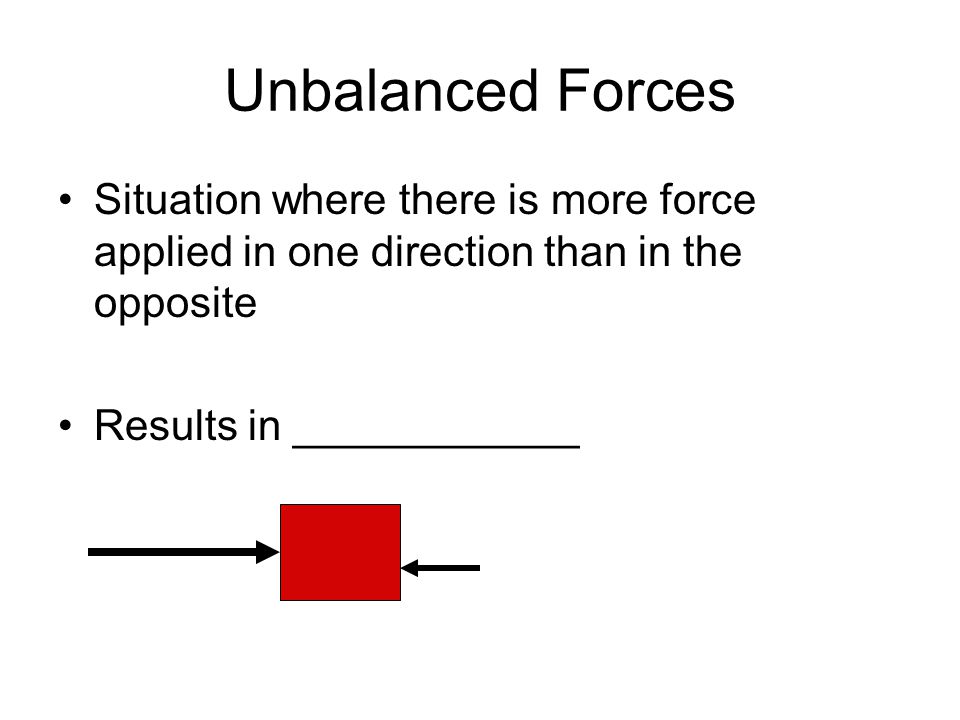 Unbalanced Forces

• Situation where there is more force applied in one direction than in the opposite

• Results in ____________